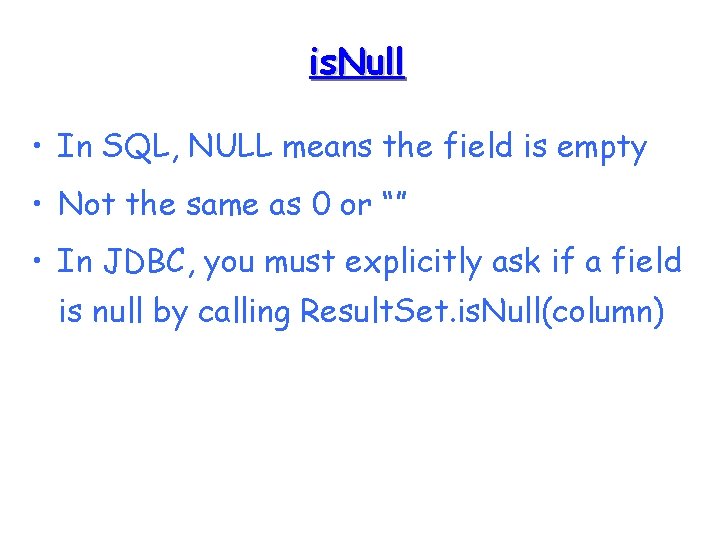 isNull

• In SQL, NULL means the field is empty

• Not the same as 0 or “”

• In JDBC, you must explicitly ask if a field is null by calling ResultSet.isNull(column)